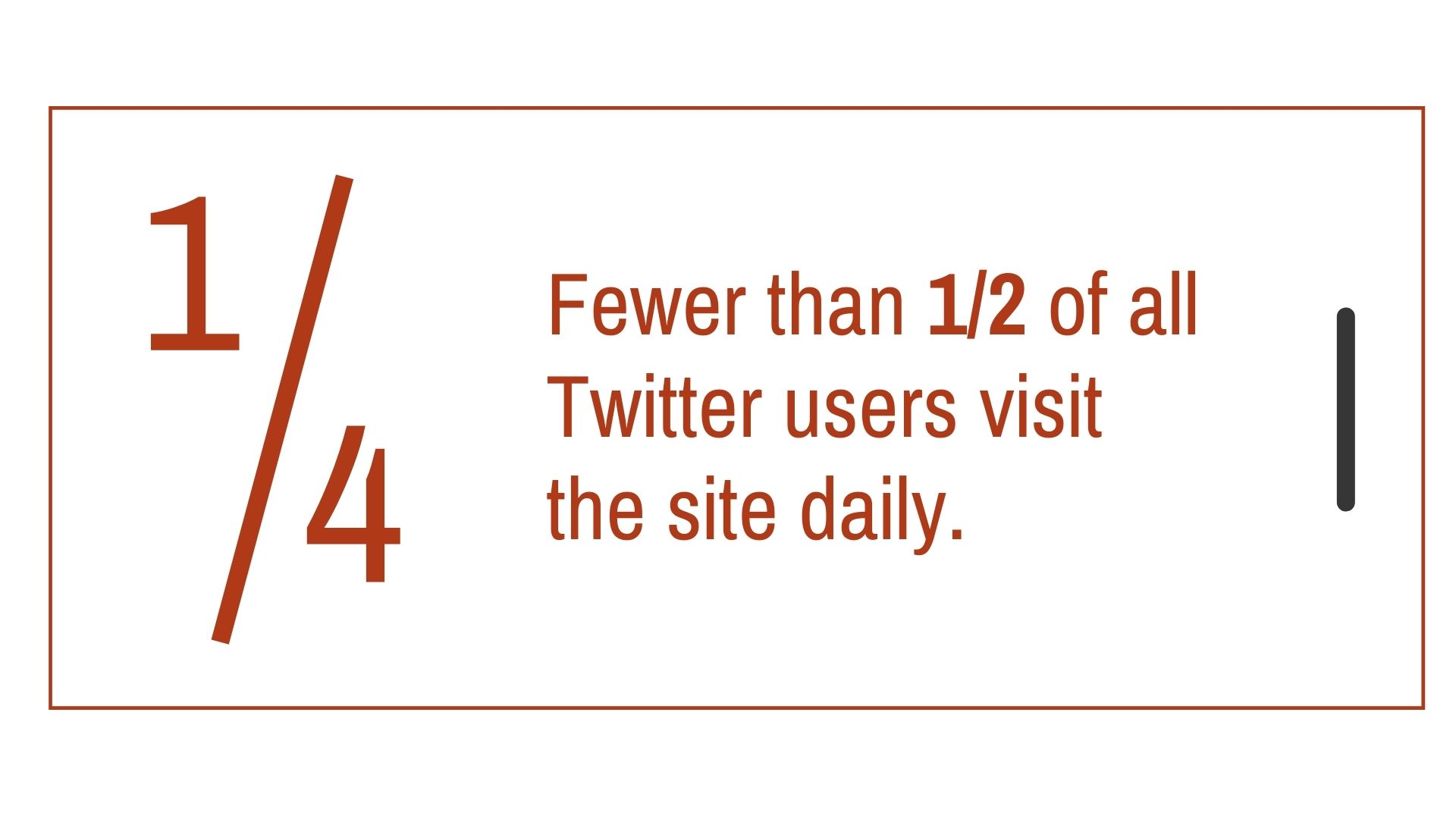 1/4

Fewer than 1/2 of all Twitter users visit the site daily.